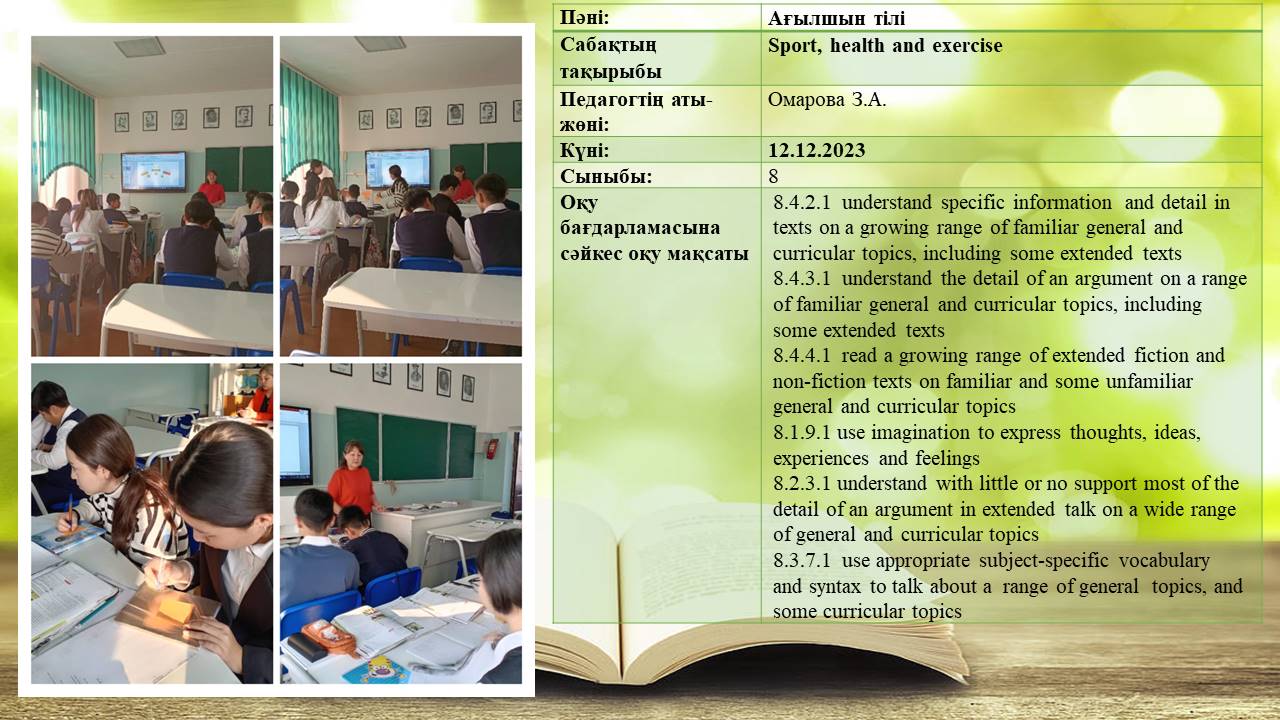 | Пәні: | Ағылшын тілі |
|---|---|
| Сабақтың тақырыбы | Sport, health and exercise |
| Педагогтің аты-жөні: | Омарова З.А. |
| Күні: | 12.12.2023 |
| Сыныбы: | 8 |
| Оқу бағдарламасына сәйкес оқу мақсаты | 8.4.2.1 understand specific information and detail in texts on a growing range of familiar general and curricular topics, including some extended texts 8.4.3.1 understand the detail of an argument on a range of familiar general and curricular topics, including some extended texts 8.4.4.1 read a growing range of extended fiction and non-fiction texts on familiar and some unfamiliar general and curricular topics 8.1.9.1 use imagination to express thoughts, ideas, experiences and feelings 8.2.3.1 understand with little or no support most of the detail of an argument in extended talk on a wide range of general and curricular topics 8.3.7.1 use appropriate subject-specific vocabulary and syntax to talk about a range of general topics, and some curricular topics |